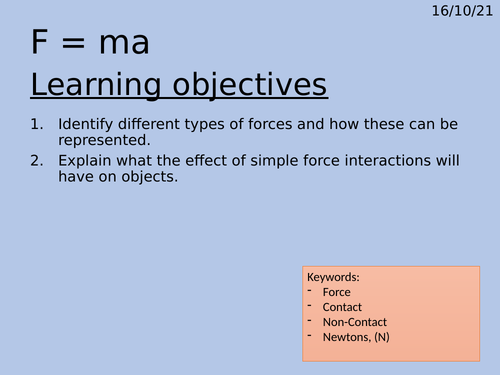 16/10/21

F = ma

Learning objectives

1. Identify different types of forces and how these can be represented.
2. Explain what the effect of simple force interactions will have on objects.

Keywords:
- Force
- Contact
- Non-Contact
- Newtons, (N)